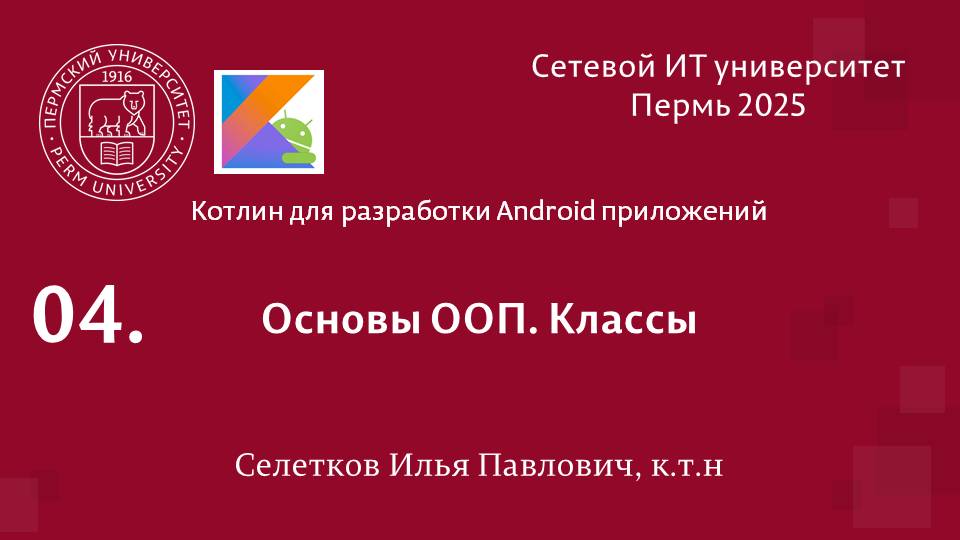 ПЕРМСКИЙ УНИВЕРСИТЕТ
1916
PERM UNIVERSITY

Сетевой ИТ университет
Пермь 2025

Котлин для разработки Android приложений

04.

Основы ООП. Классы

Селетков Илья Павлович, к.т.н